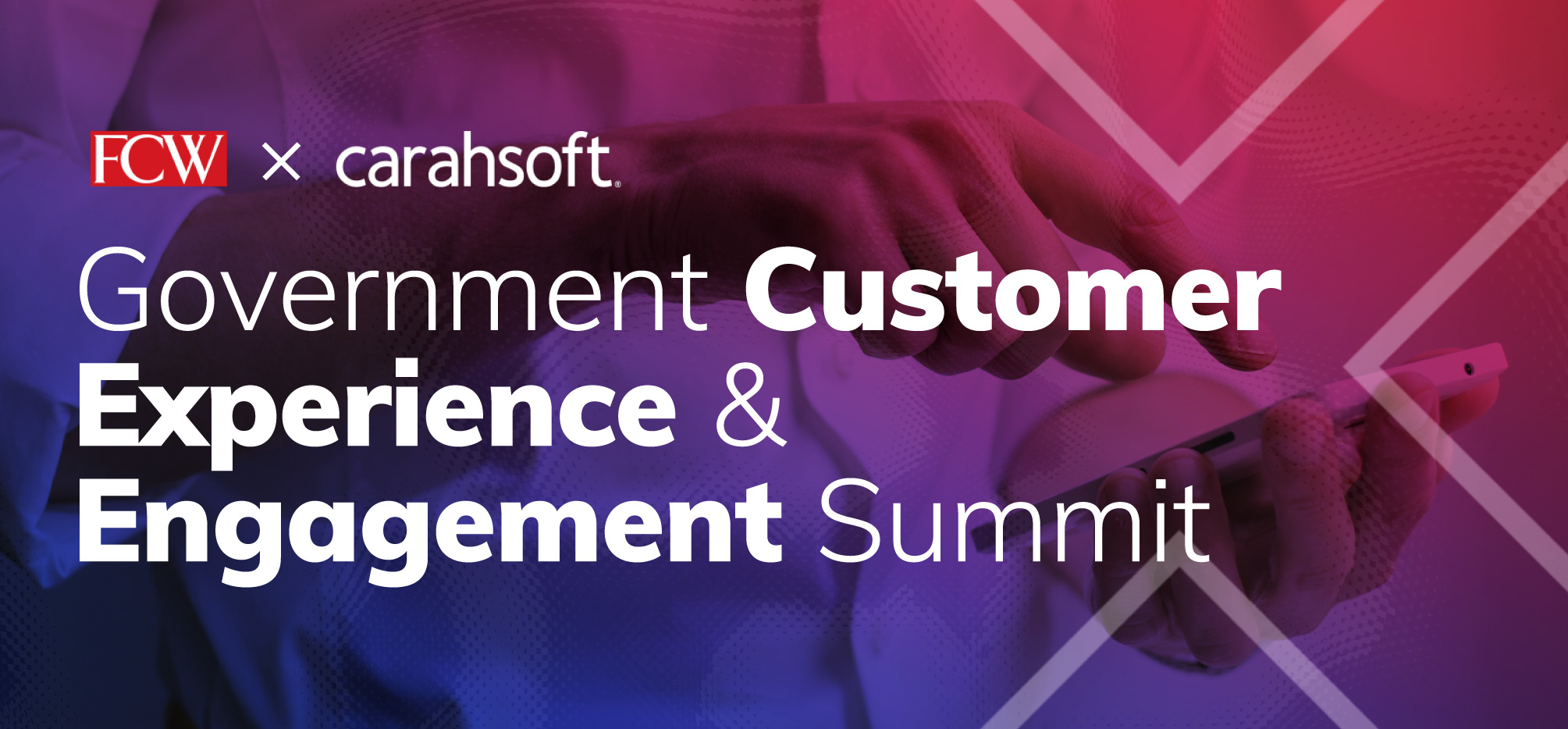 FCW × carahsoft.

Government Customer Experience & Engagement Summit